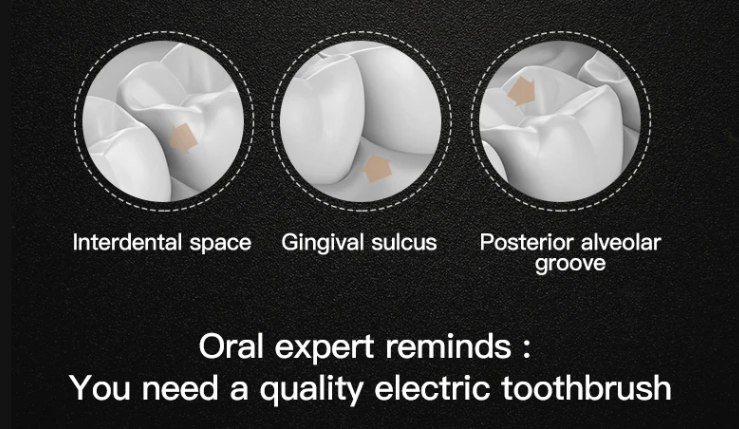 Interdental space

Gingival sulcus

Posterior alveolar groove

Oral expert reminds :
You need a quality electric toothbrush